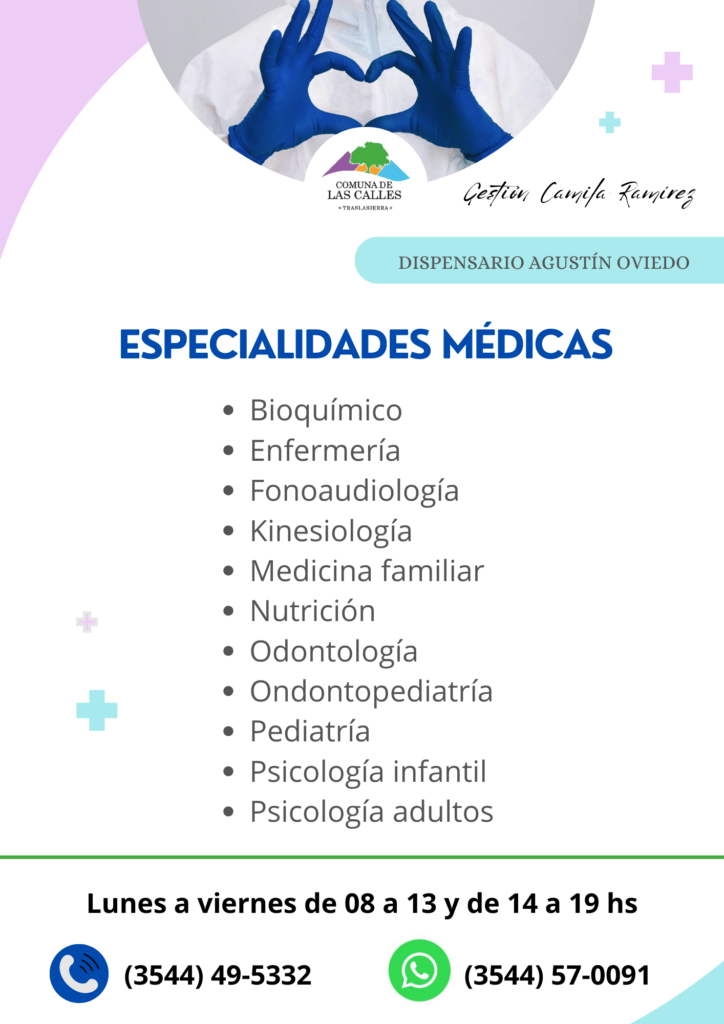 COMUNA DE LAS CALLES
• TRASLASIERRA •

Gestión Camila Ramirez

DISPENSARIO AGUSTÍN OVIEDO

ESPECIALIDADES MÉDICAS

• Bioquímico
• Enfermería
• Fonoaudiología
• Kinesiología
• Medicina familiar
• Nutrición
• Odontología
• Ondontopediatría
• Pediatría
• Psicología infantil
• Psicología adultos

Lunes a viernes de 08 a 13 y de 14 a 19 hs

(3544) 49-5332

(3544) 57-0091